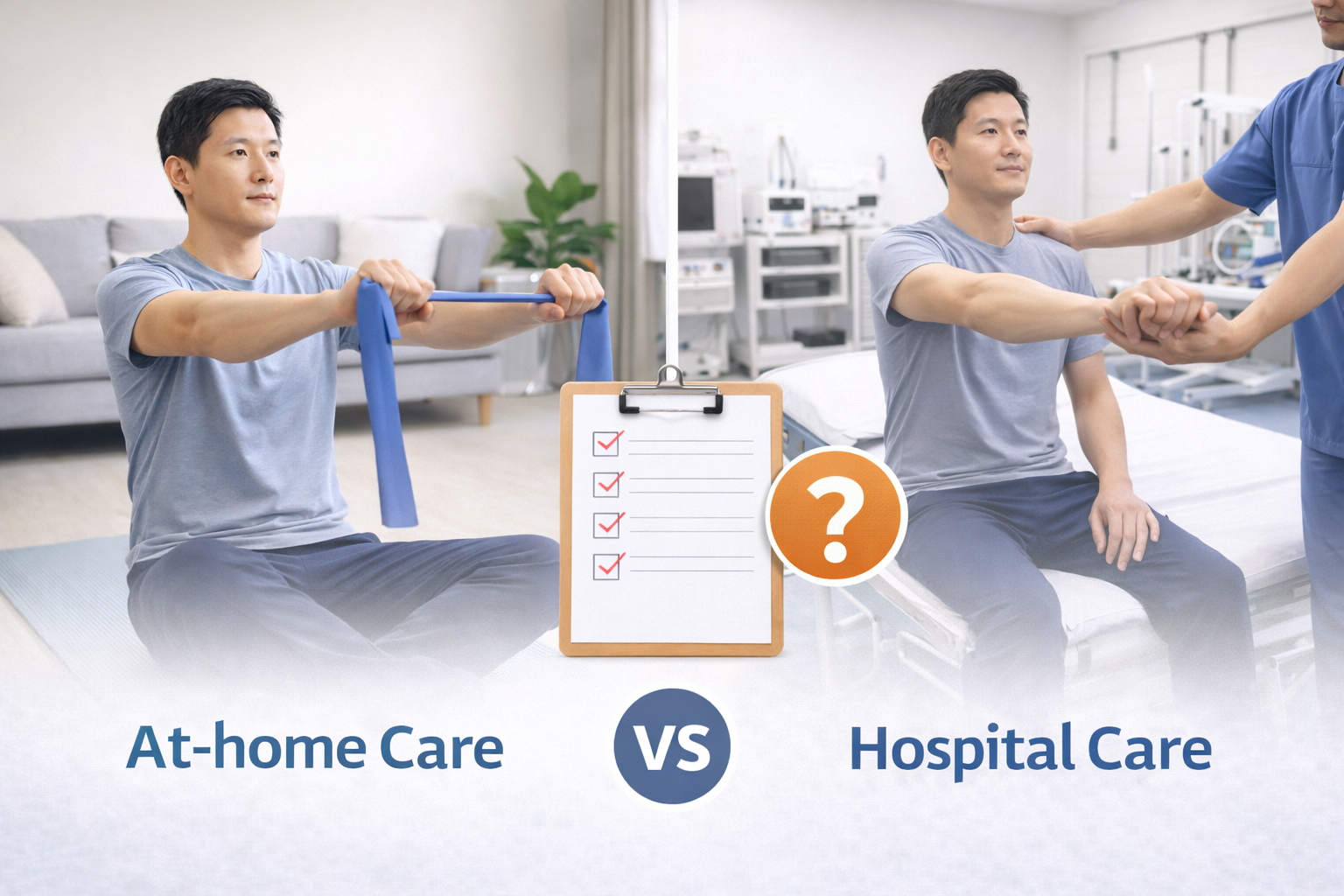 ?

At-home Care

VS

Hospital Care